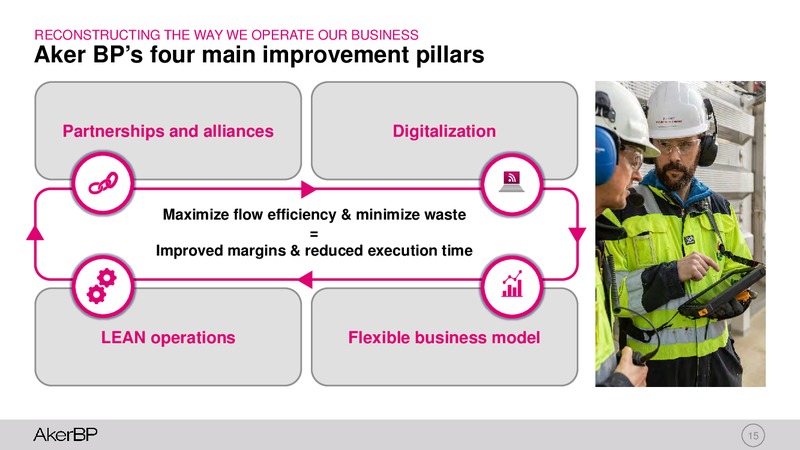 RECONSTRUCTING THE WAY WE OPERATE OUR BUSINESS
Aker BP's four main improvement pillars

Partnerships and alliances

Digitalization

Maximize flow efficiency & minimize waste
=
Improved margins & reduced execution time

LEAN operations

Flexible business model

AkerBP

15